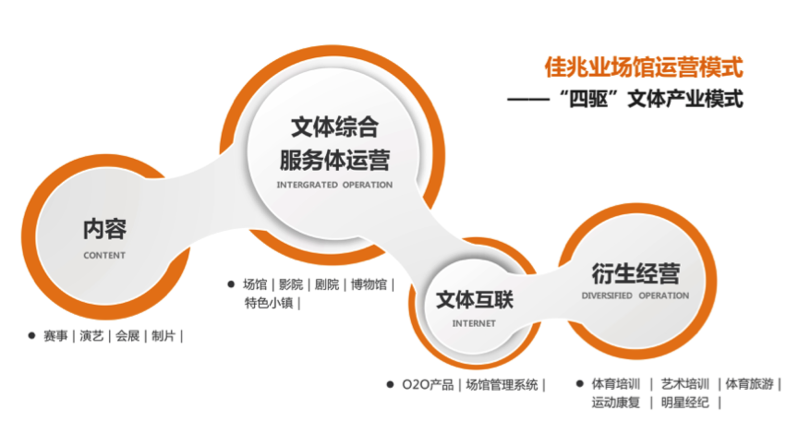 佳兆业场馆运营模式
——“四驱”文体产业模式

内容
CONTENT

● 赛事 | 演艺 | 会展 | 制片 |

文体综合
服务体运营
INTERGRATED OPERATION

● 场馆 | 影院 | 剧院 | 博物馆 | 特色小镇 |

文体互联
INTERNET

● O2O产品 | 场馆管理系统 |

衍生经营
DIVERSIFIED OPERATION

● 体育培训 | 艺术培训 | 体育旅游 | 运动康复 | 明星经纪 |